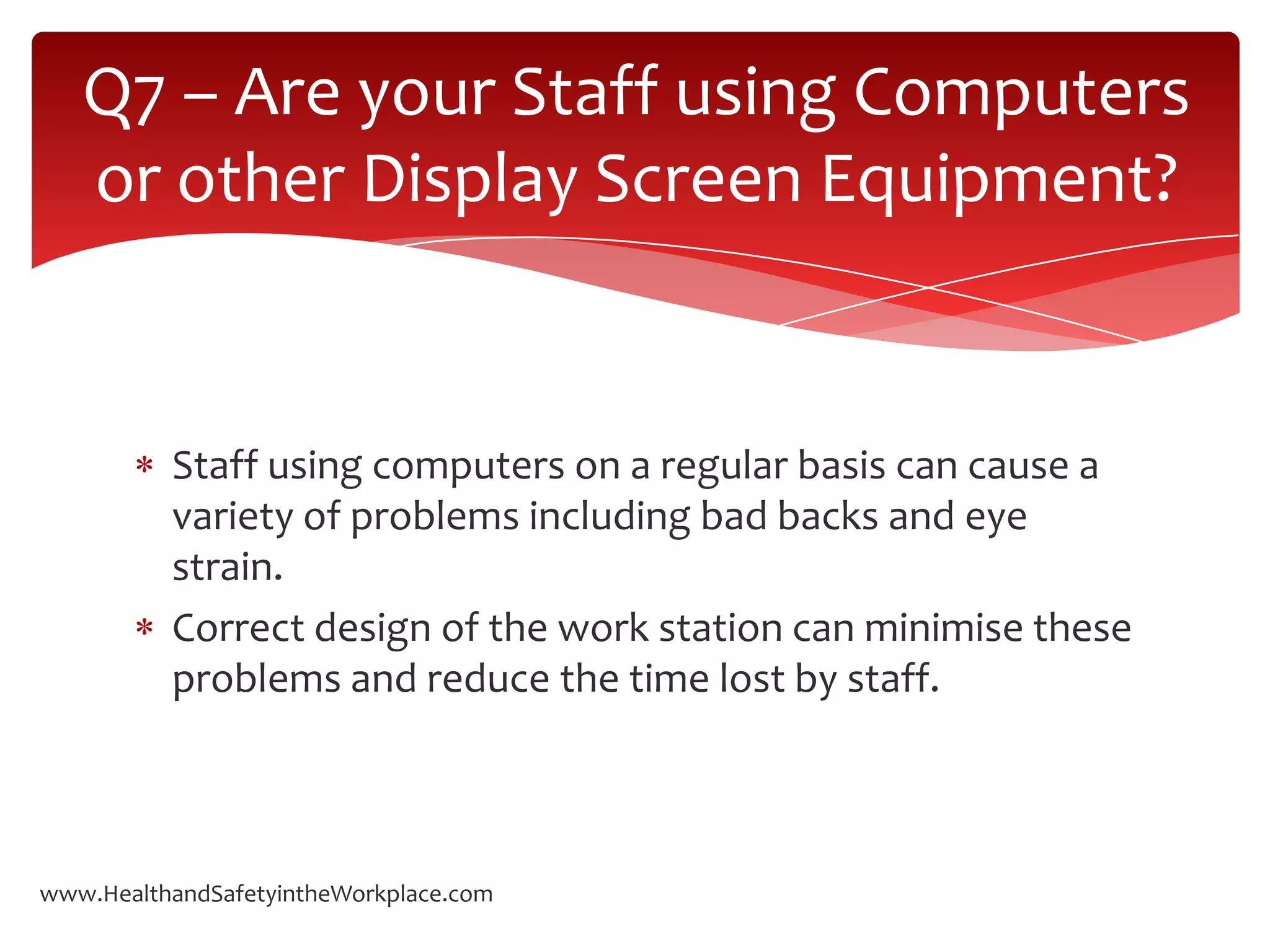 Q7 – Are your Staff using Computers or other Display Screen Equipment?

* Staff using computers on a regular basis can cause a variety of problems including bad backs and eye strain.
* Correct design of the work station can minimise these problems and reduce the time lost by staff.

www.HealthandSafetyintheWorkplace.com